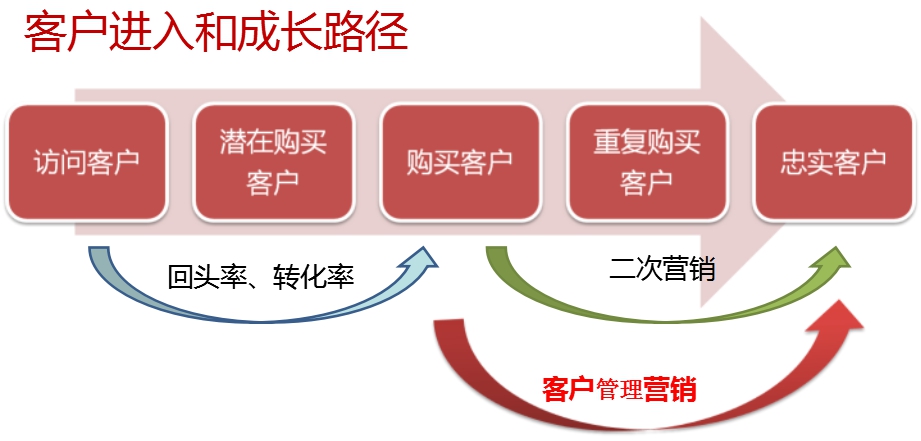 客户进入和成长路径

访问客户

潜在购买客户

购买客户

重复购买客户

忠实客户

回头率、转化率

二次营销

客户管理营销